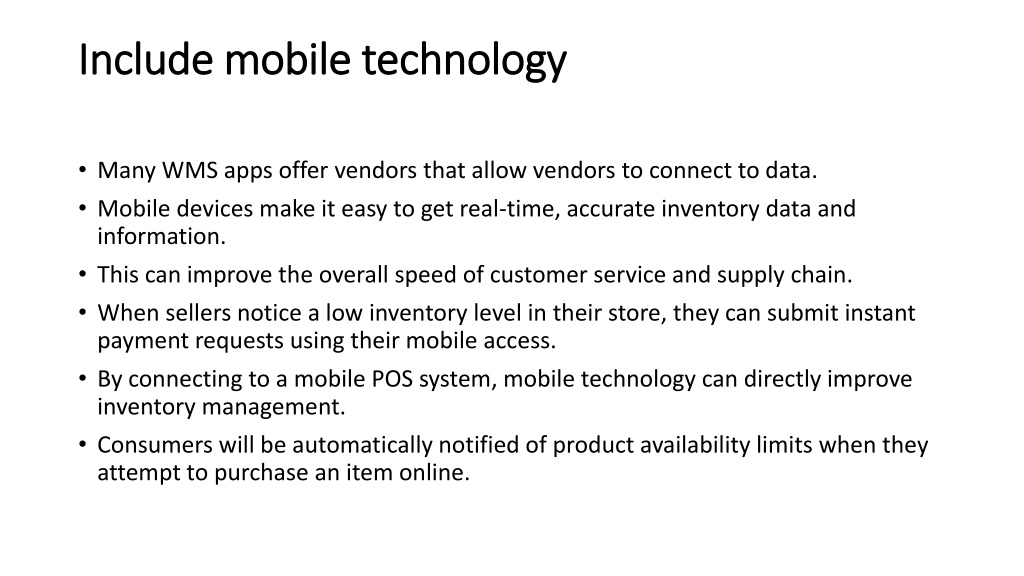 Include mobile technology

• Many WMS apps offer vendors that allow vendors to connect to data.
• Mobile devices make it easy to get real-time, accurate inventory data and information.
• This can improve the overall speed of customer service and supply chain.
• When sellers notice a low inventory level in their store, they can submit instant payment requests using their mobile access.
• By connecting to a mobile POS system, mobile technology can directly improve inventory management.
• Consumers will be automatically notified of product availability limits when they attempt to purchase an item online.